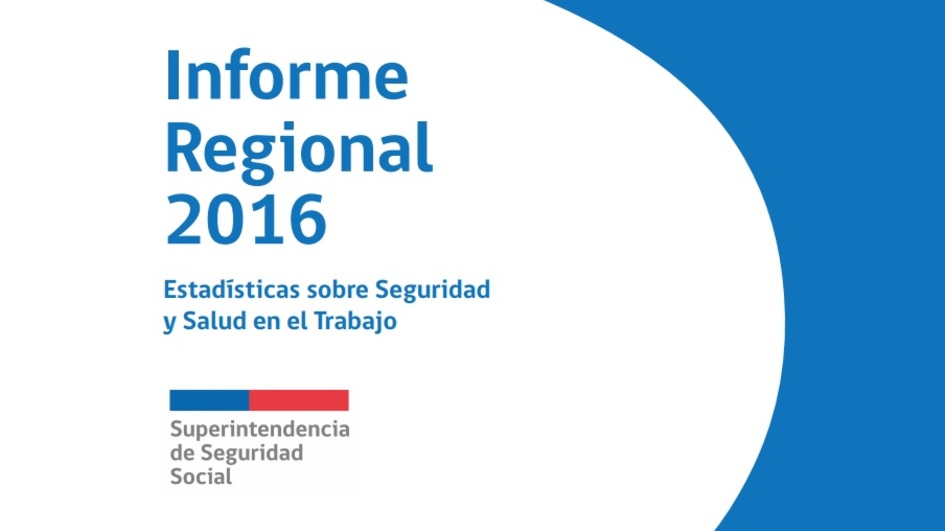 Informe Regional 2016

Estadísticas sobre Seguridad y Salud en el Trabajo

Superintendencia de Seguridad Social